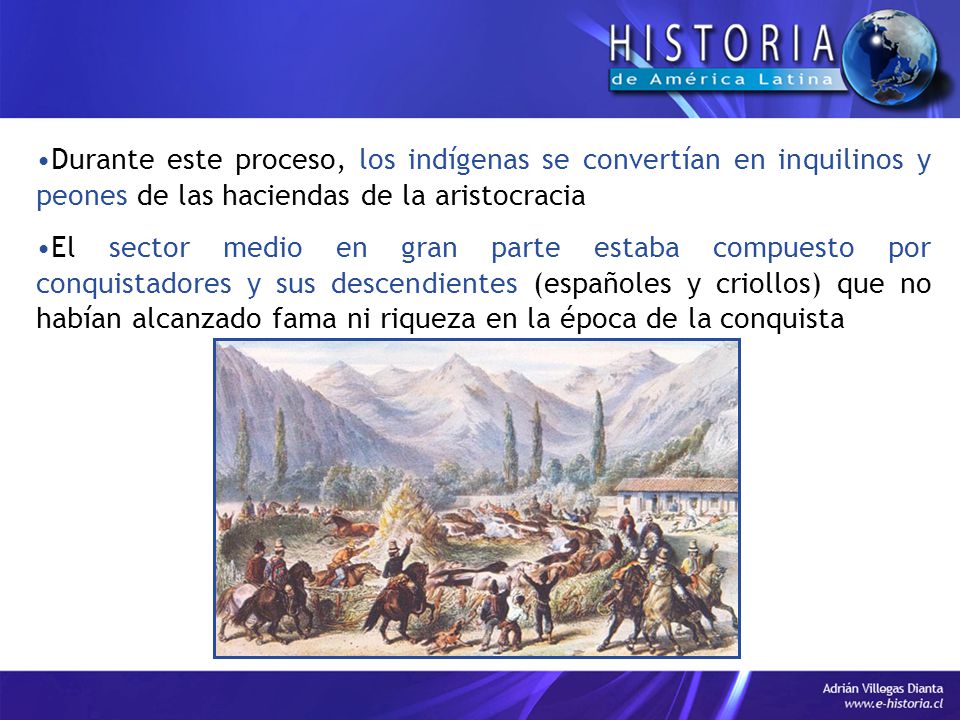 HISTORIA
de América Latina

•Durante este proceso, los indígenas se convertían en inquilinos y peones de las haciendas de la aristocracia

•El sector medio en gran parte estaba compuesto por conquistadores y sus descendientes (españoles y criollos) que no habían alcanzado fama ni riqueza en la época de la conquista

Adrián Villegas Dianta
www.e-historia.cl